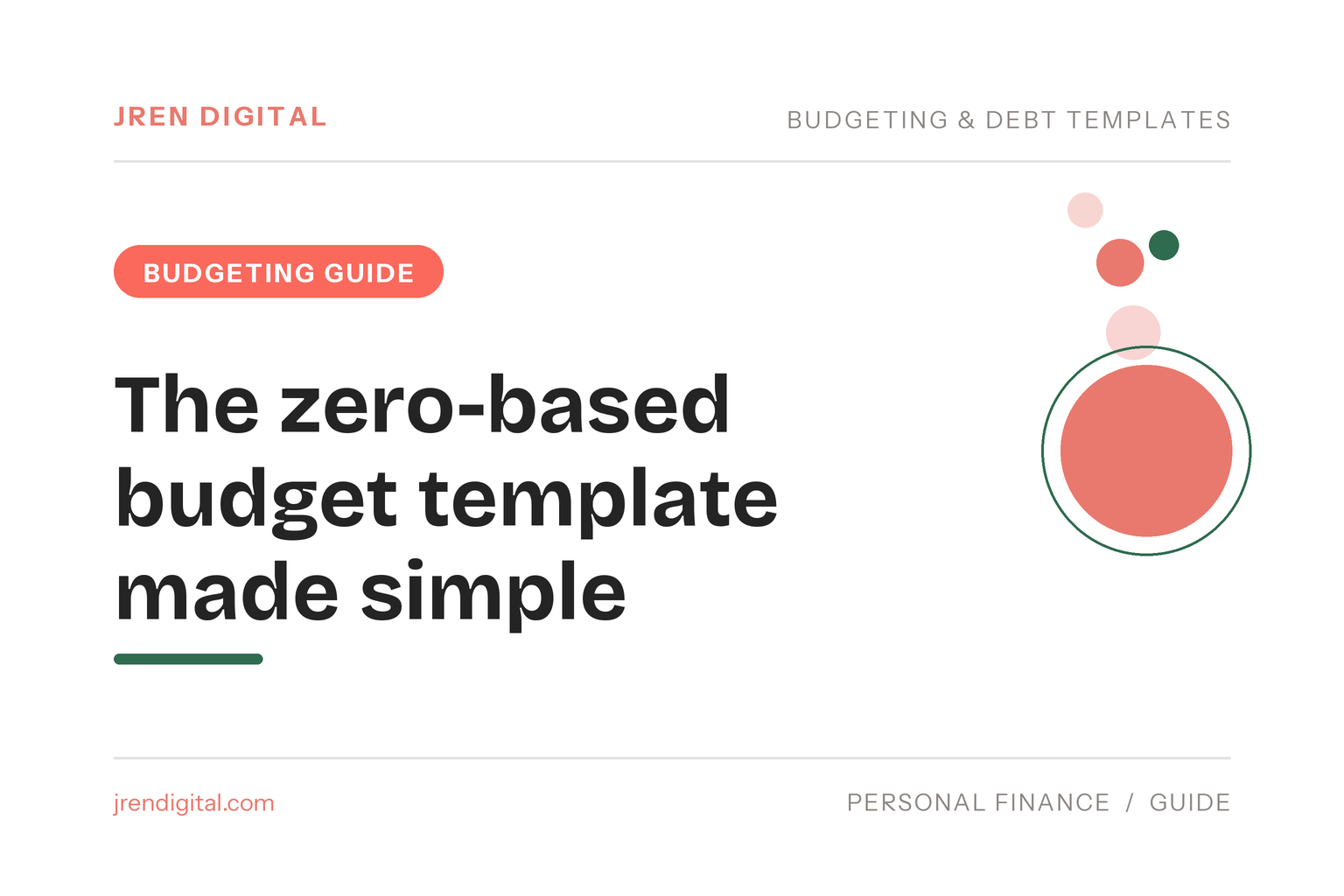 JREN DIGITAL

BUDGETING & DEBT TEMPLATES

BUDGETING GUIDE

The zero-based budget template made simple

jrendigital.com

PERSONAL FINANCE / GUIDE